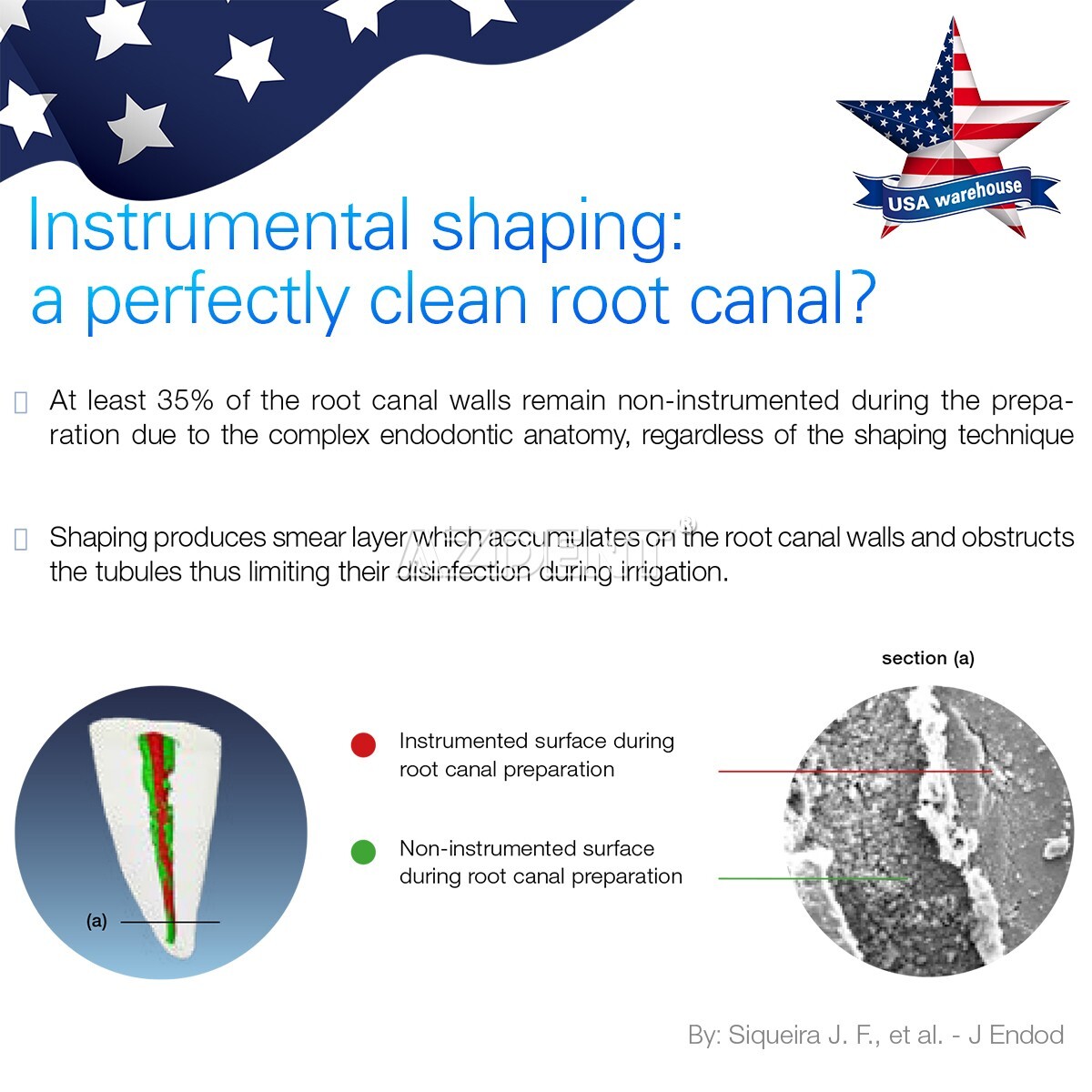 USA warehouse

Instrumental shaping: a perfectly clean root canal?

At least 35% of the root canal walls remain non-instrumented during the preparation due to the complex endodontic anatomy, regardless of the shaping technique

Shaping produces smear layer which accumulates on the root canal walls and obstructs the tubules thus limiting their disinfection during irrigation.

AZDENT®

section (a)

Instrumented surface during root canal preparation

Non-instrumented surface during root canal preparation

(a)

By: Siqueira J. F., et al. - J Endod